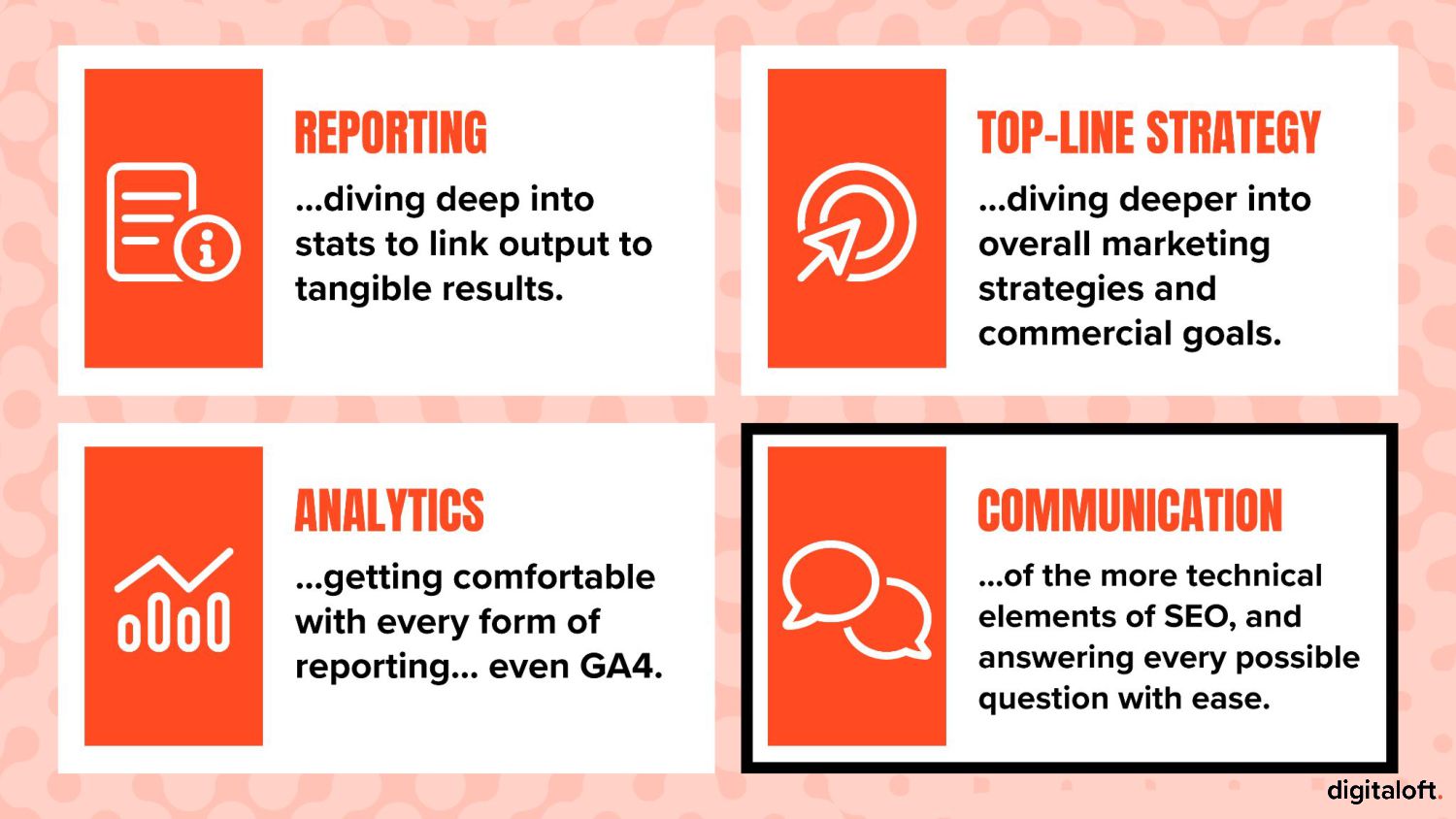 REPORTING
...diving deep into stats to link output to tangible results.

TOP-LINE STRATEGY
...diving deeper into overall marketing strategies and commercial goals.

ANALYTICS
...getting comfortable with every form of reporting... even GA4.

COMMUNICATION
...of the more technical elements of SEO, and answering every possible question with ease.

digitaloft.